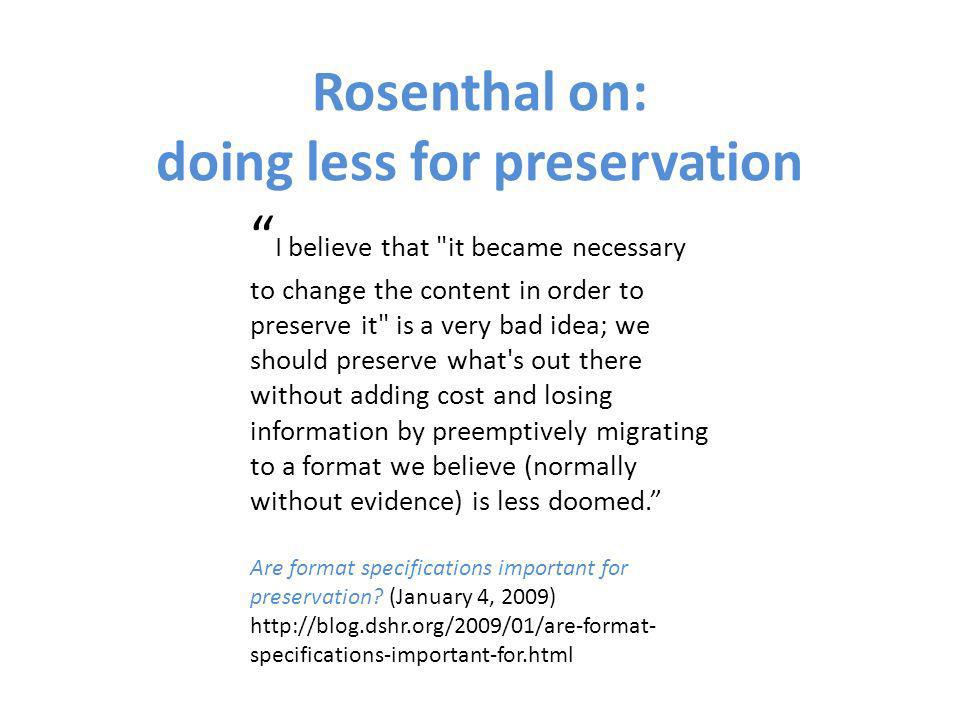 Rosenthal on:
doing less for preservation

“I believe that "it became necessary to change the content in order to preserve it" is a very bad idea; we should preserve what's out there without adding cost and losing information by preemptively migrating to a format we believe (normally without evidence) is less doomed.”

Are format specifications important for preservation? (January 4, 2009) http://blog.dshr.org/2009/01/are-format-specifications-important-for.html